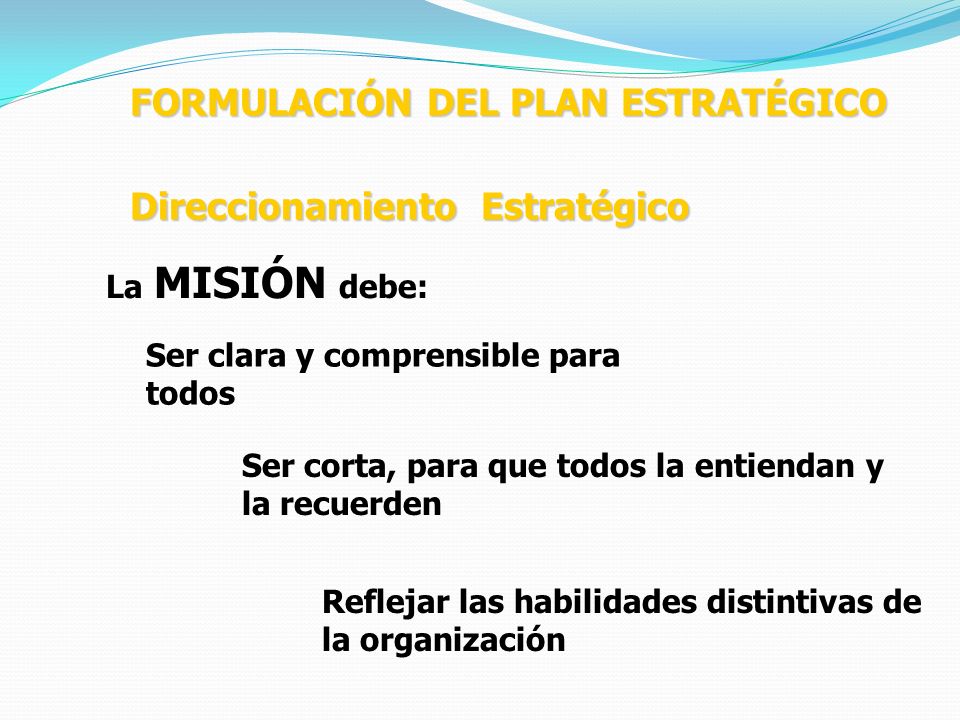 FORMULACIÓN DEL PLAN ESTRATÉGICO

Direccionamiento Estratégico

La MISIÓN debe:

Ser clara y comprensible para todos

Ser corta, para que todos la entiendan y la recuerden

Reflejar las habilidades distintivas de la organización